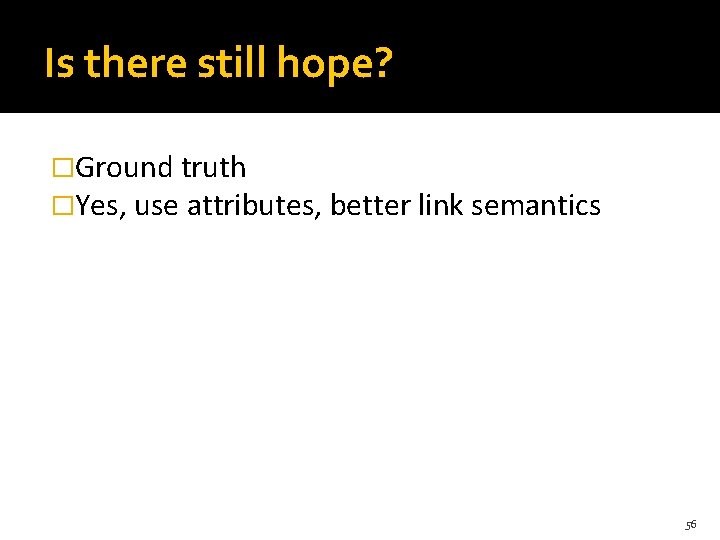 Is there still hope?

□Ground truth
□Yes, use attributes, better link semantics

56